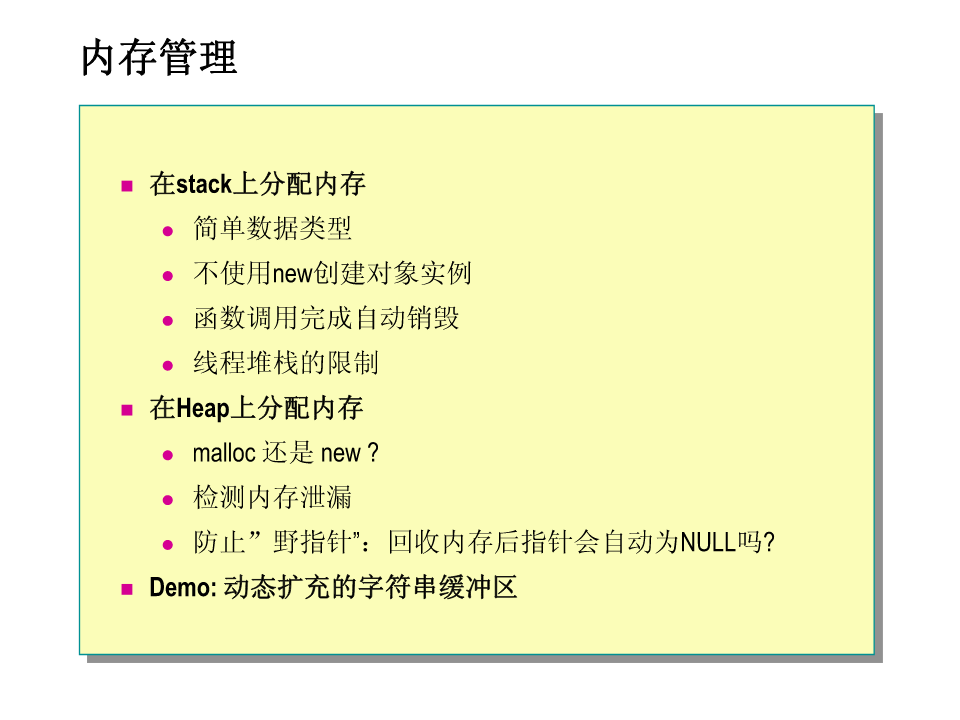 内存管理

在stack上分配内存

简单数据类型

不使用new创建对象实例

函数调用完成自动销毁

线程堆栈的限制

在Heap上分配内存

malloc 还是 new ?

检测内存泄漏

防止”野指针”：回收内存后指针会自动为NULL吗?

Demo: 动态扩充的字符串缓冲区